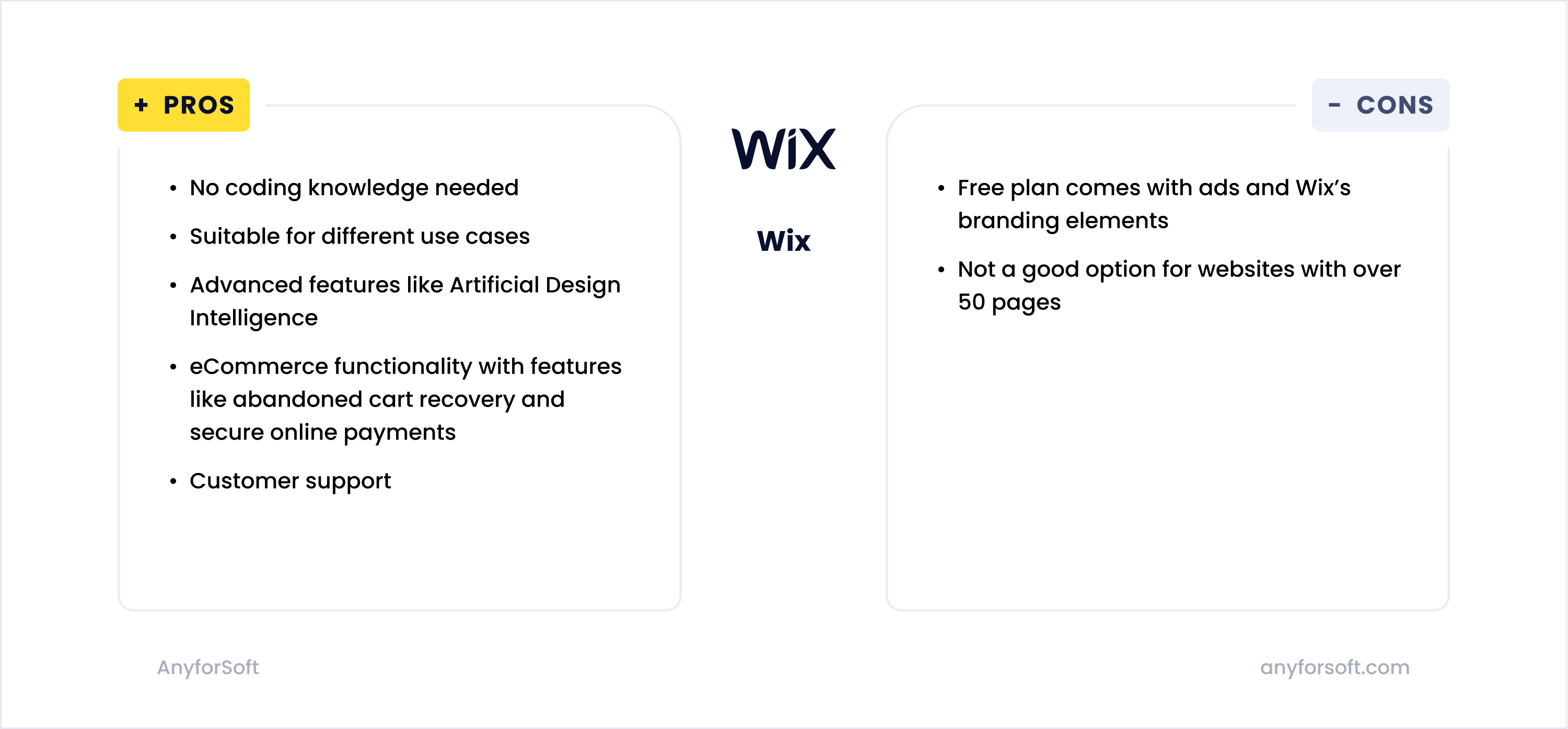 + PROS

- No coding knowledge needed
- Suitable for different use cases
- Advanced features like Artificial Design Intelligence
- eCommerce functionality with features like abandoned cart recovery and secure online payments
- Customer support

WiX

Wix

- CONS

- Free plan comes with ads and Wix's branding elements
- Not a good option for websites with over 50 pages

AnyforSoft

anyforsoft.com